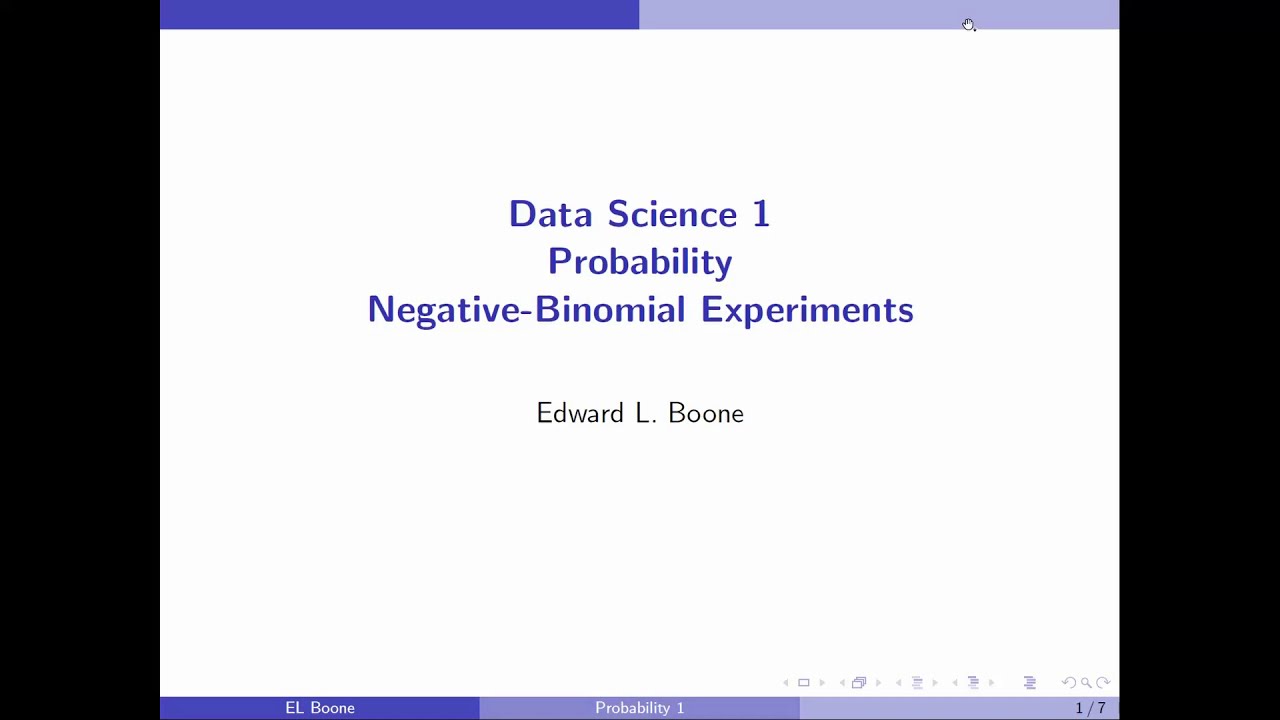 Data Science 1
Probability
Negative-Binomial Experiments

Edward L. Boone

EL Boone Probability 1 1 / 7